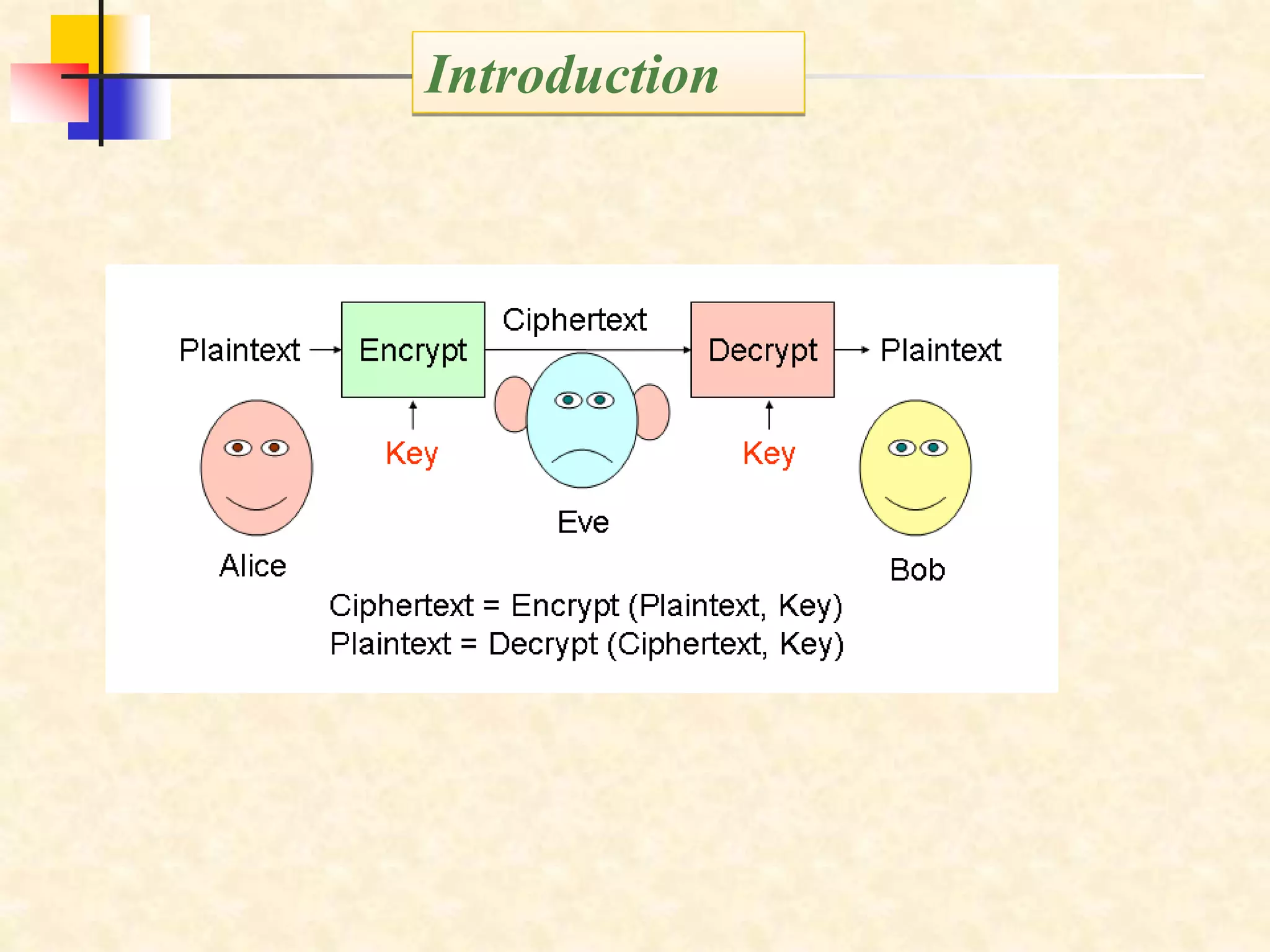 Introduction

Plaintext Encrypt Ciphertext Decrypt Plaintext

Key Key

Alice Eve Bob

Ciphertext = Encrypt (Plaintext, Key)
Plaintext = Decrypt (Ciphertext, Key)